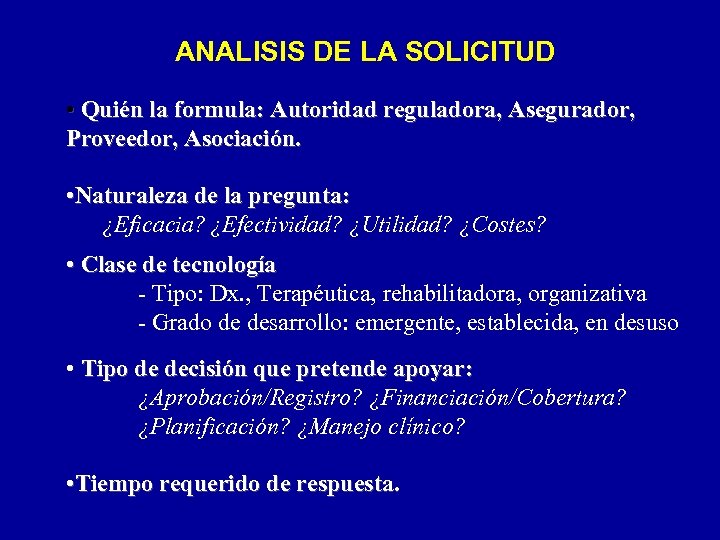 ANALISIS DE LA SOLICITUD

• Quién la formula: Autoridad reguladora, Asegurador, Proveedor, Asociación.

•Naturaleza de la pregunta:
¿Eficacia? ¿Efectividad? ¿Utilidad? ¿Costes?

• Clase de tecnología
- Tipo: Dx., Terapéutica, rehabilitadora, organizativa
- Grado de desarrollo: emergente, establecida, en desuso

• Tipo de decisión que pretende apoyar:
¿Aprobación/Registro? ¿Financiación/Cobertura?
¿Planificación? ¿Manejo clínico?

•Tiempo requerido de respuesta.